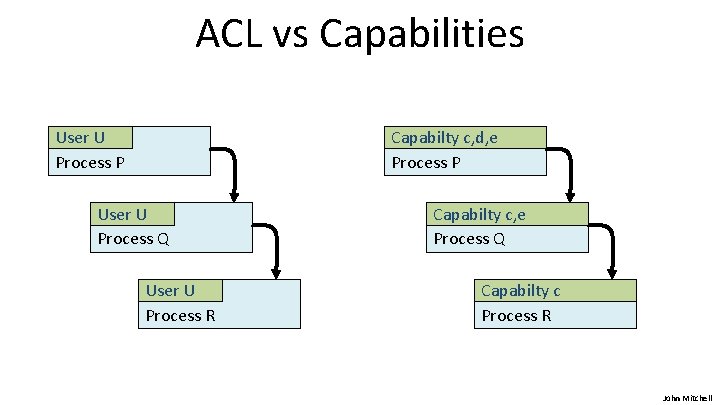 ACL vs Capabilities

User U
Process P

User U
Process Q

User U
Process R

Capabilty c,d,e
Process P

Capabilty c,e
Process Q

Capabilty c
Process R

John Mitchell